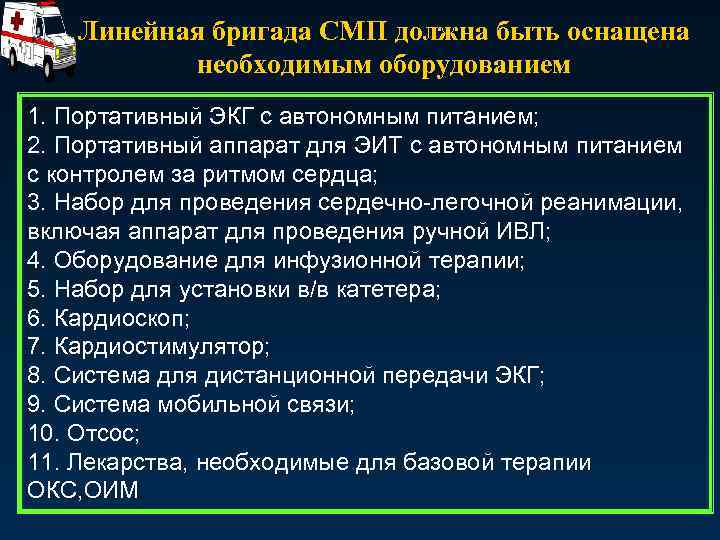 Линейная бригада СМП должна быть оснащена необходимым оборудованием

1. Портативный ЭКГ с автономным питанием;
2. Портативный аппарат для ЭИТ с автономным питанием с контролем за ритмом сердца;
3. Набор для проведения сердечно-легочной реанимации, включая аппарат для проведения ручной ИВЛ;
4. Оборудование для инфузионной терапии;
5. Набор для установки в/в катетера;
6. Кардиоскоп;
7. Кардиостимулятор;
8. Система для дистанционной передачи ЭКГ;
9. Система мобильной связи;
10. Отсос;
11. Лекарства, необходимые для базовой терапии ОКС,ОИМ